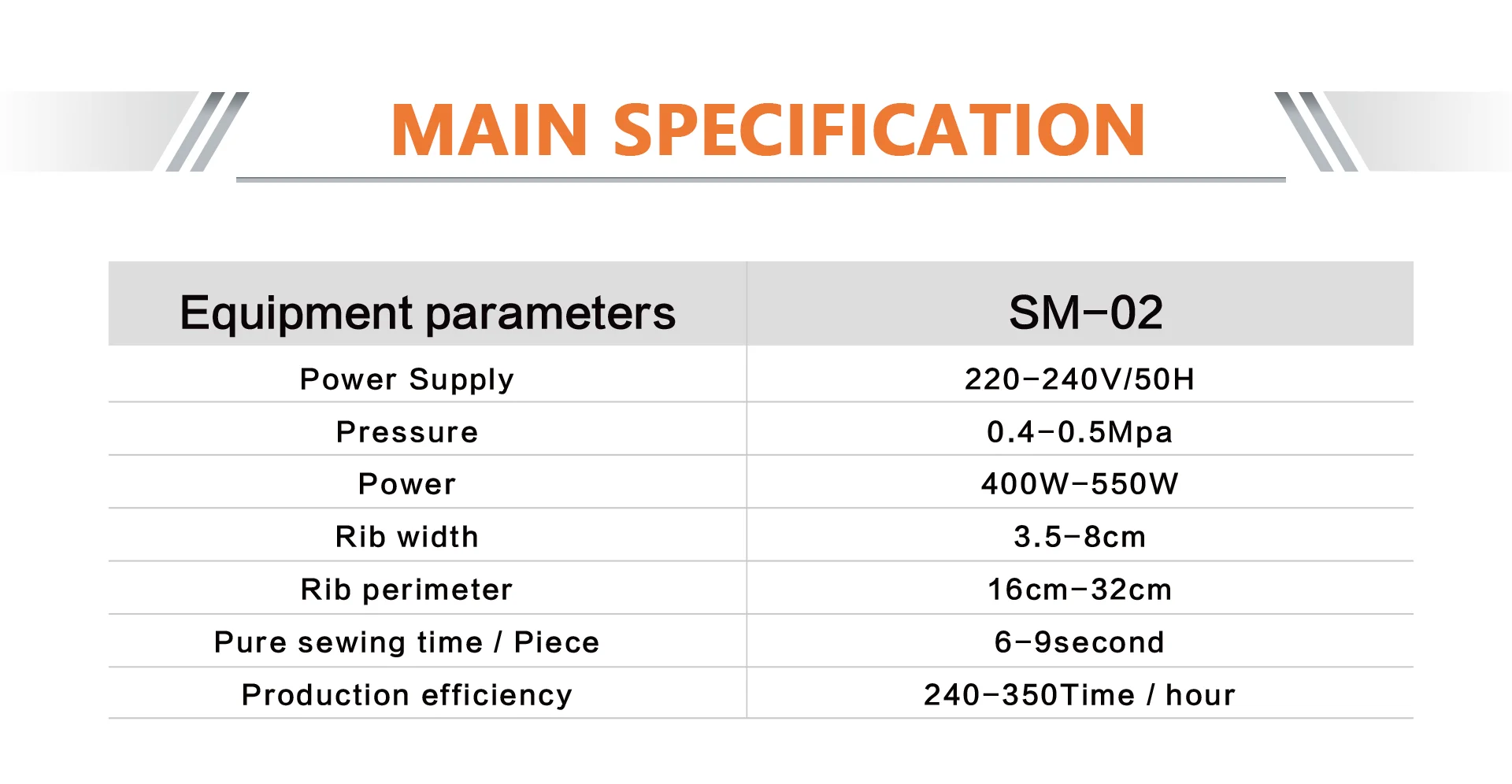 MAIN SPECIFICATION

| Equipment parameters | SM-02 |
|---|---|
| Power Supply | 220-240V/50H |
| Pressure | 0.4-0.5Mpa |
| Power | 400W-550W |
| Rib width | 3.5-8cm |
| Rib perimeter | 16cm-32cm |
| Pure sewing time / Piece | 6-9second |
| Production efficiency | 240-350Time / hour |